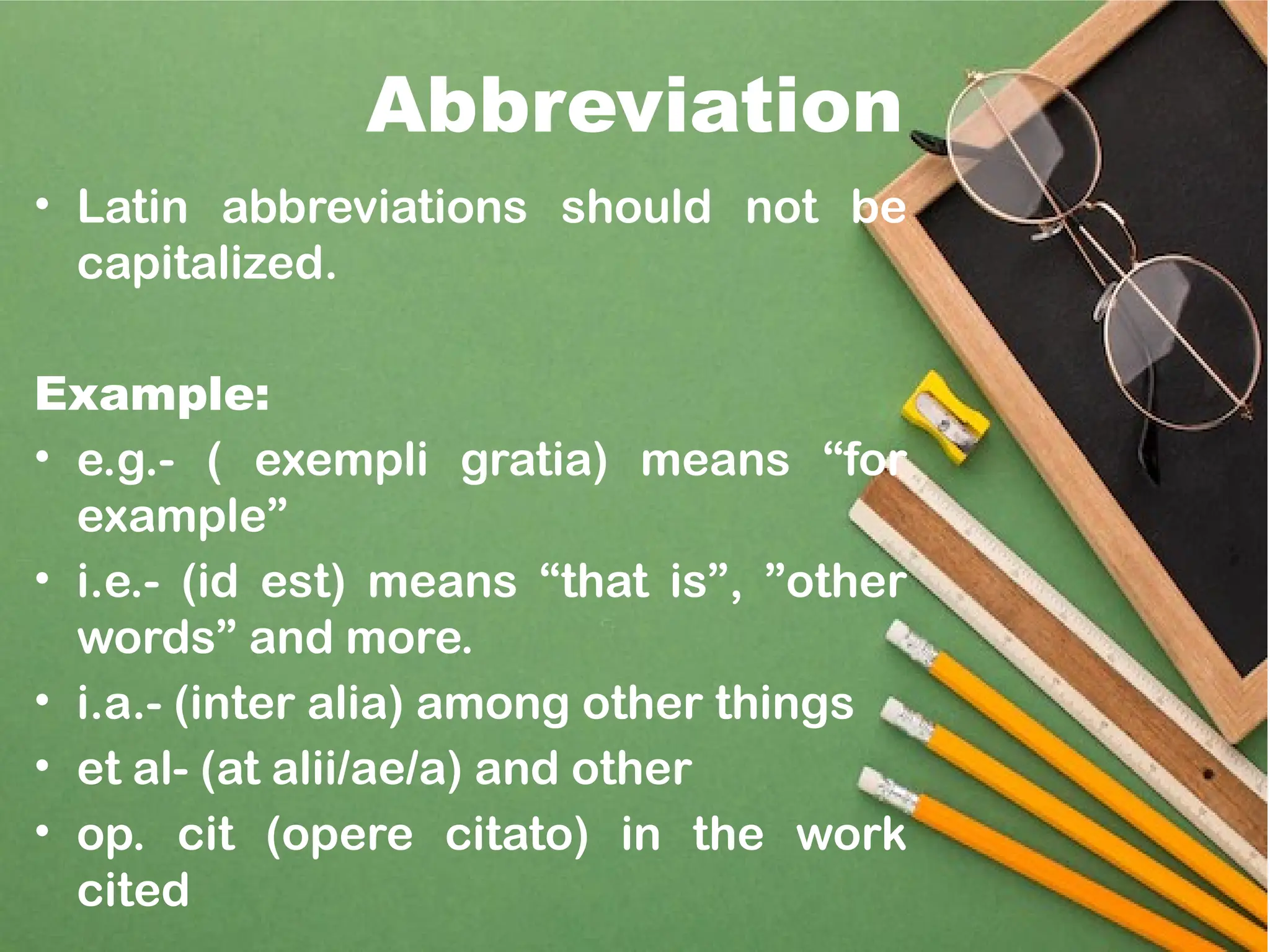 Abbreviation

• Latin abbreviations should not be capitalized.

Example:

• e.g.- ( exempli gratia) means “for example”
• i.e.- (id est) means “that is”, ”other words” and more.
• i.a.- (inter alia) among other things
• et al- (at alii/ae/a) and other
• op. cit (opere citato) in the work cited